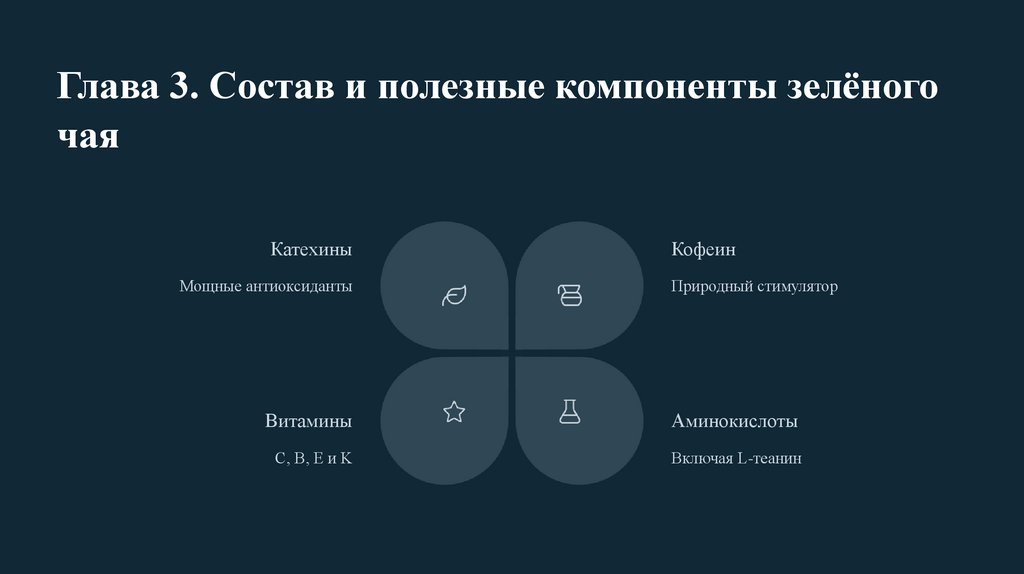 Глава 3. Состав и полезные компоненты зелёного чая

Катехины

Мощные антиоксиданты

Кофеин

Природный стимулятор

Витамины

C, B, E и K

Аминокислоты

Включая L-теанин